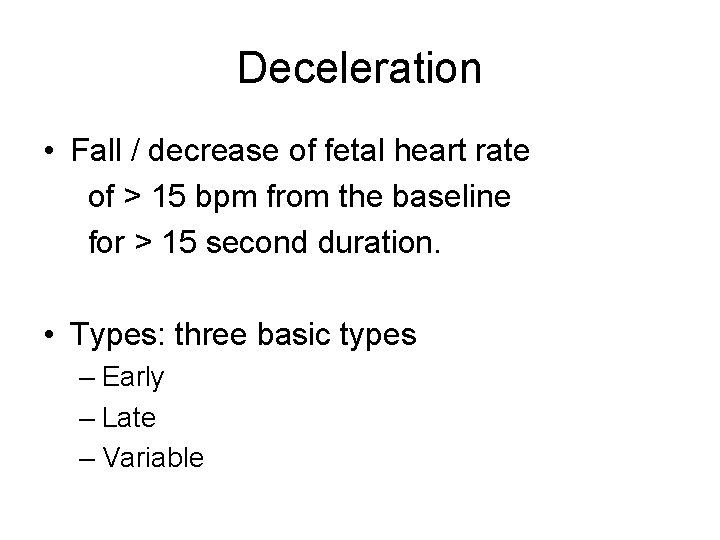 Deceleration

• Fall / decrease of fetal heart rate of > 15 bpm from the baseline for > 15 second duration.

• Types: three basic types
– Early
– Late
– Variable